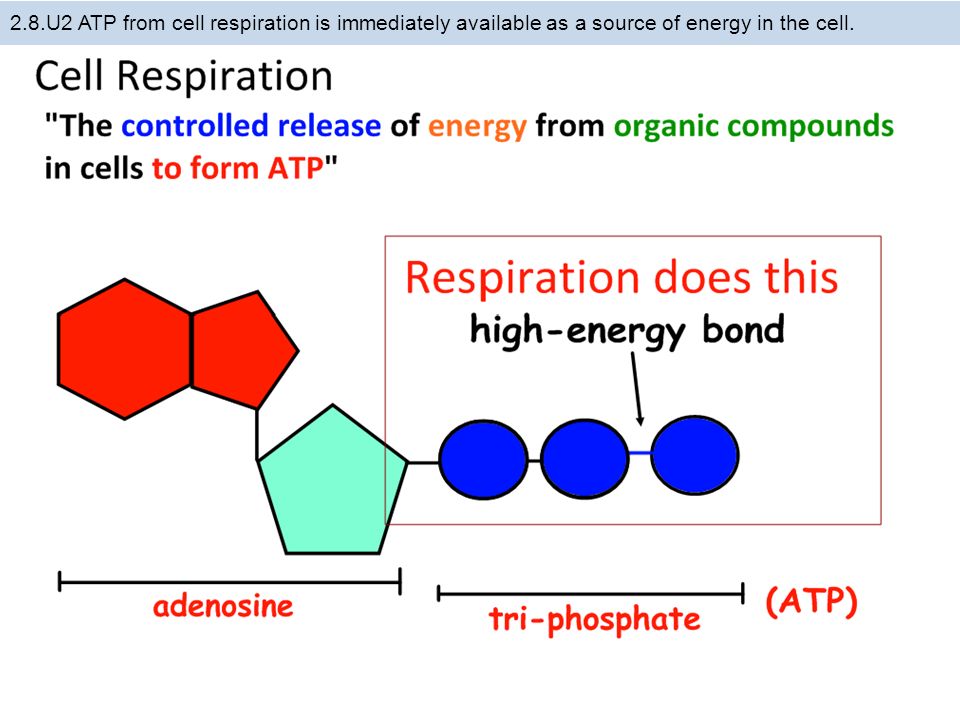 2.8.U2 ATP from cell respiration is immediately available as a source of energy in the cell.

Cell Respiration

"The controlled release of energy from organic compounds in cells to form ATP"

Respiration does this

high-energy bond

adenosine

tri-phosphate

(ATP)